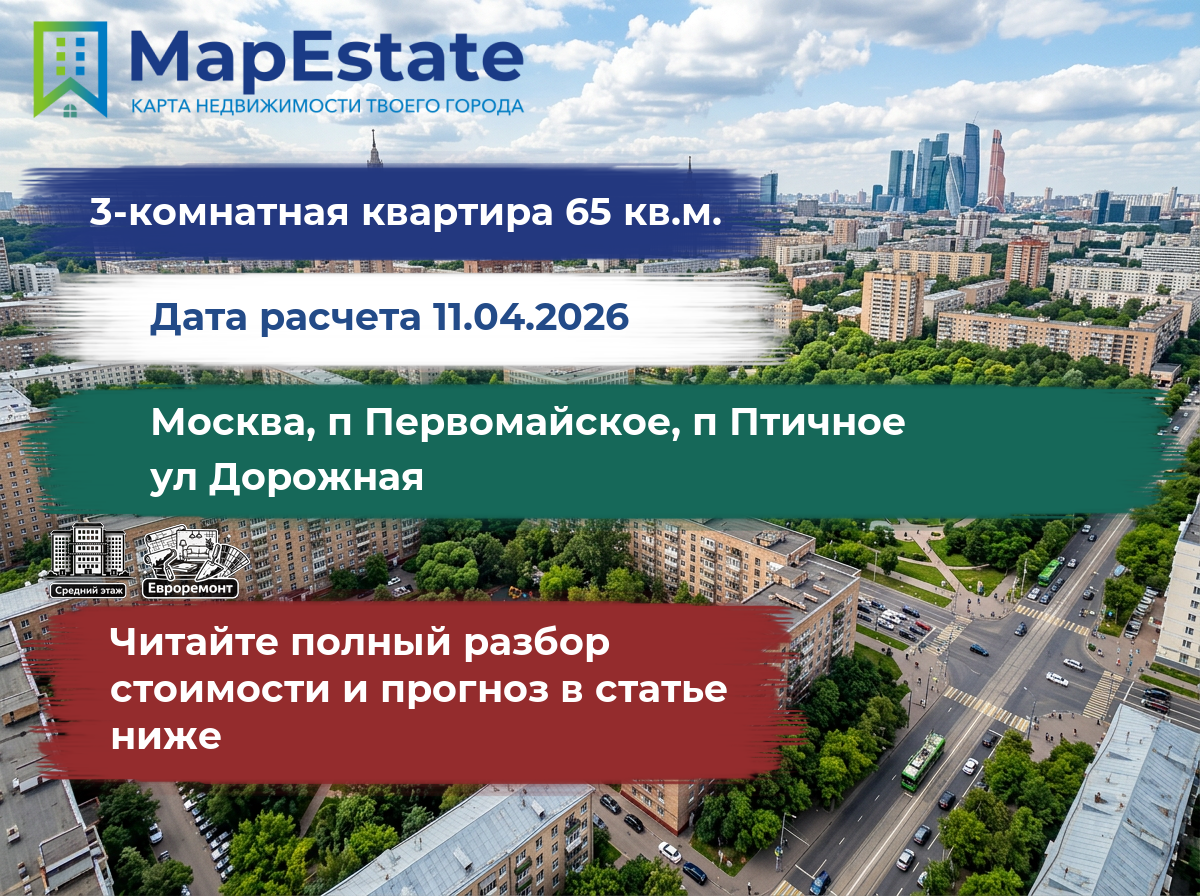 MapEstate
КАРТА НЕДВИЖИМОСТИ ТВОЕГО ГОРОДА

3-комнатная квартира 65 кв.м.

Дата расчета 11.04.2026

Москва, п Первомайское, п Птичное ул Дорожная

Средний этаж

Евроремонт

Читайте полный разбор стоимости и прогноз в статье ниже